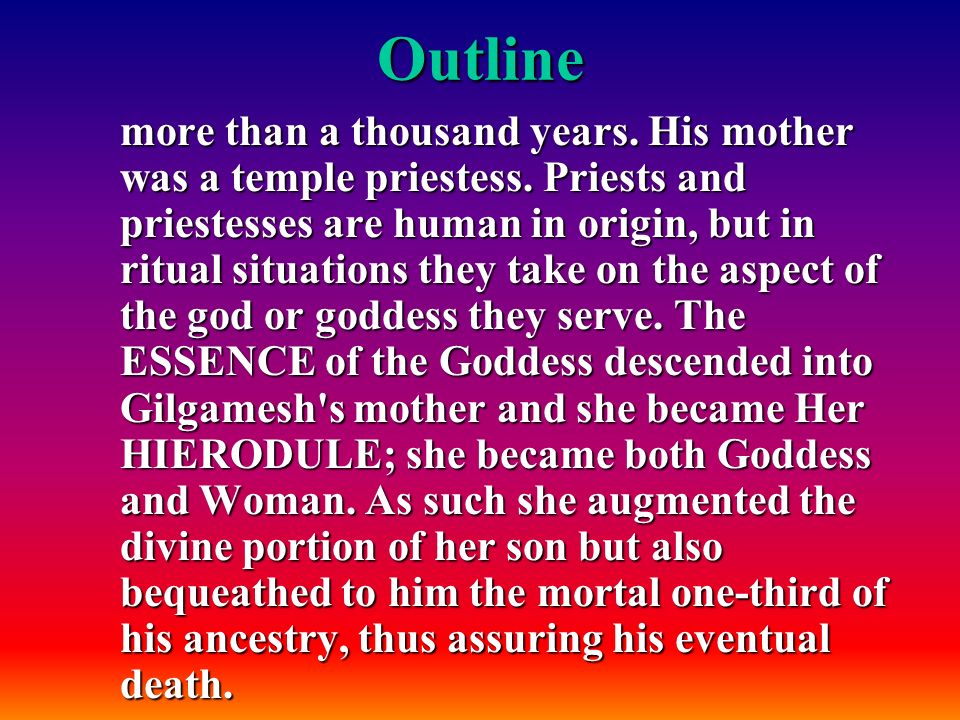 Outline

more than a thousand years. His mother was a temple priestess. Priests and priestesses are human in origin, but in ritual situations they take on the aspect of the god or goddess they serve. The ESSENCE of the Goddess descended into Gilgamesh's mother and she became Her HIERODULE; she became both Goddess and Woman. As such she augmented the divine portion of her son but also bequeathed to him the mortal one-third of his ancestry, thus assuring his eventual death.